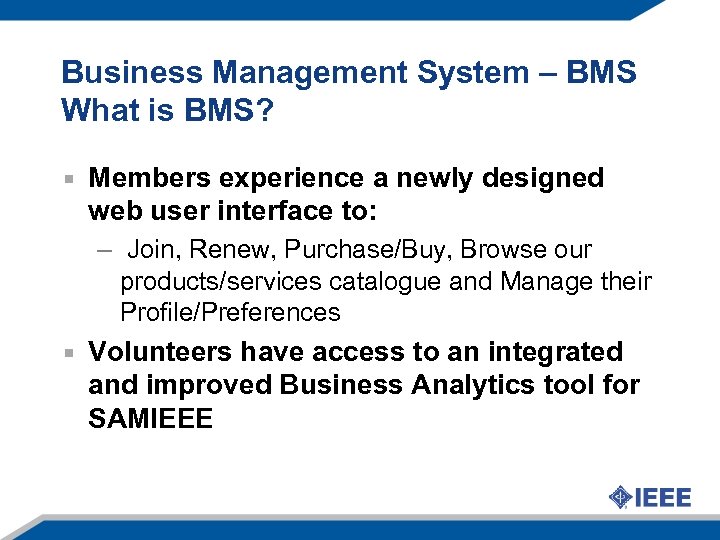 Business Management System – BMS
What is BMS?

▪ Members experience a newly designed web user interface to:

– Join, Renew, Purchase/Buy, Browse our products/services catalogue and Manage their Profile/Preferences

▪ Volunteers have access to an integrated and improved Business Analytics tool for SAMIEEE

IEEE